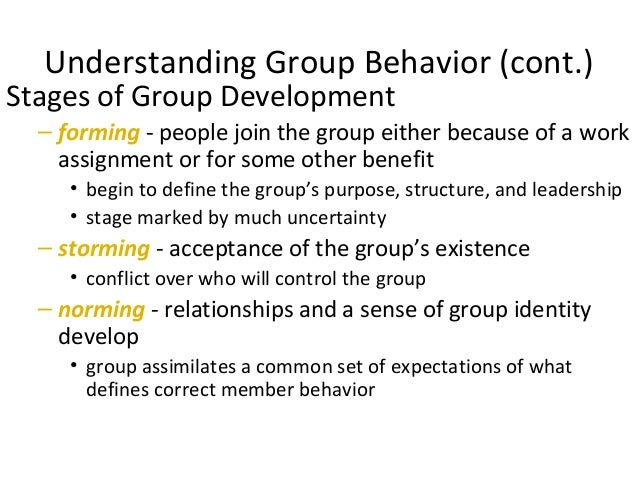 Understanding Group Behavior (cont.)

Stages of Group Development

– forming - people join the group either because of a work assignment or for some other benefit

• begin to define the group's purpose, structure, and leadership

• stage marked by much uncertainty

– storming - acceptance of the group's existence

• conflict over who will control the group

– norming - relationships and a sense of group identity develop

• group assimilates a common set of expectations of what defines correct member behavior